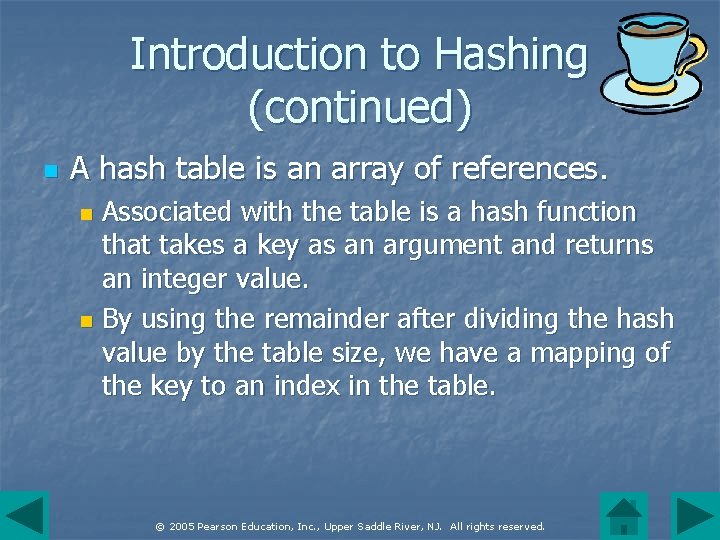 Introduction to Hashing (continued)

A hash table is an array of references.

Associated with the table is a hash function that takes a key as an argument and returns an integer value.

By using the remainder after dividing the hash value by the table size, we have a mapping of the key to an index in the table.

© 2005 Pearson Education, Inc., Upper Saddle River, NJ. All rights reserved.